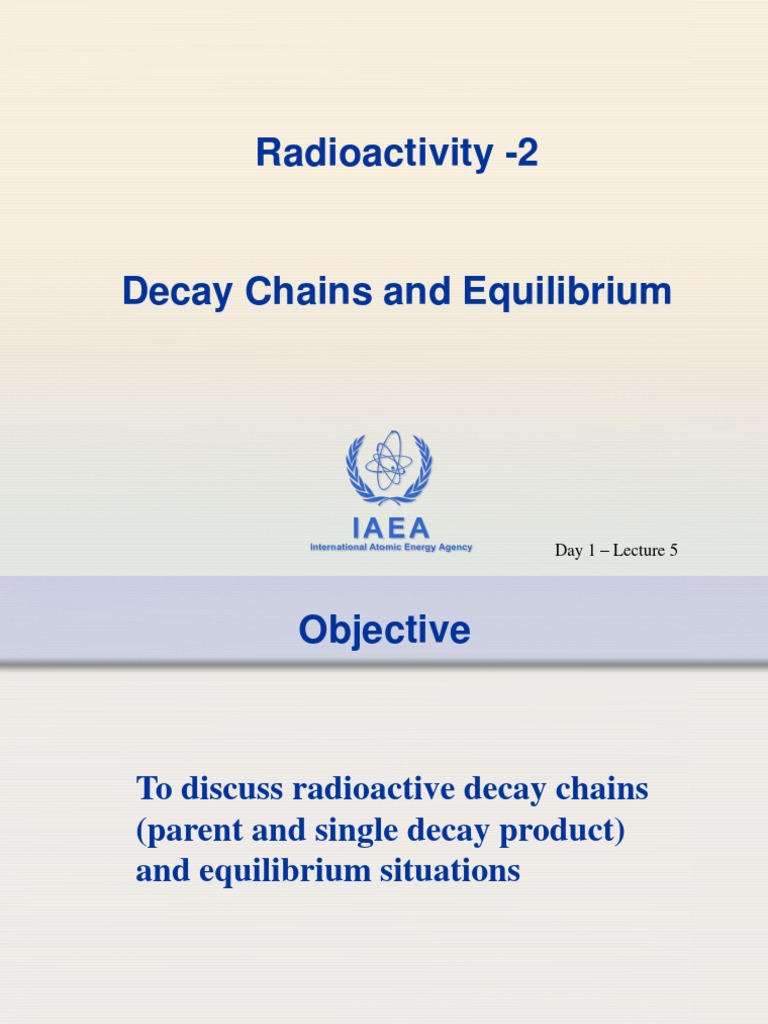 Radioactivity -2

Decay Chains and Equilibrium

IAEA
International Atomic Energy Agency

Day 1 – Lecture 5

Objective

To discuss radioactive decay chains (parent and single decay product) and equilibrium situations